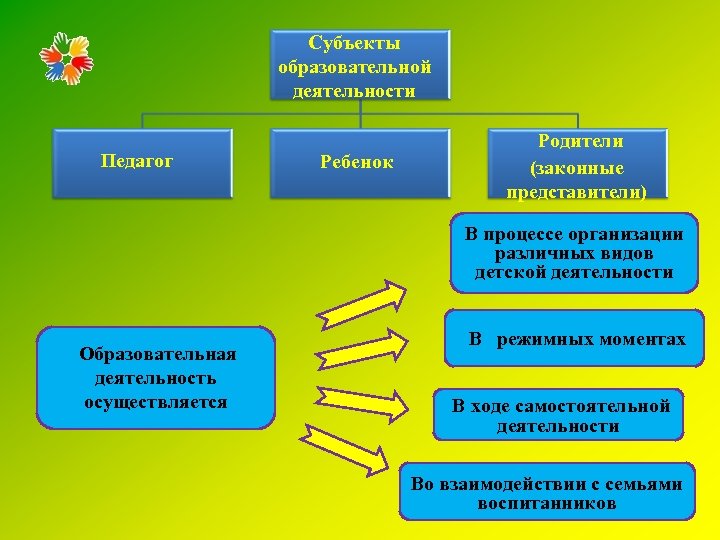 Субъекты образовательной деятельности

Педагог

Ребенок

Родители (законные представители)

Образовательная деятельность осуществляется

В процессе организации различных видов детской деятельности

В режимных моментах

В ходе самостоятельной деятельности

Во взаимодействии с семьями воспитанников